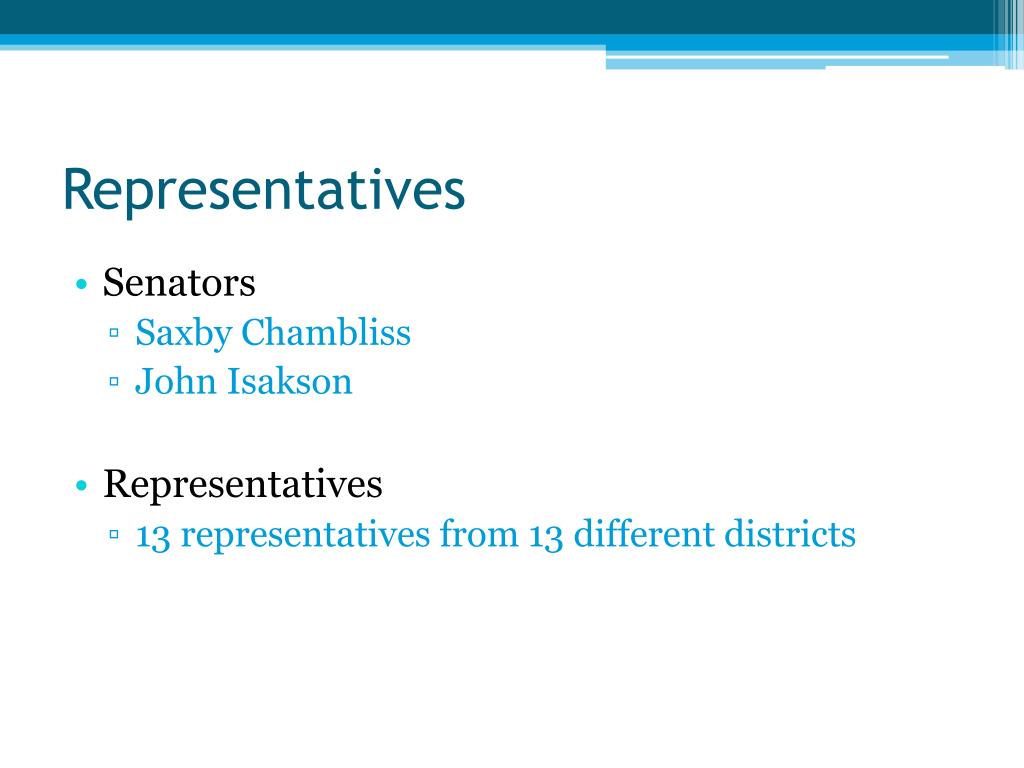 Representatives

• Senators
 ▫ Saxby Chambliss
 ▫ John Isakson

• Representatives
 ▫ 13 representatives from 13 different districts